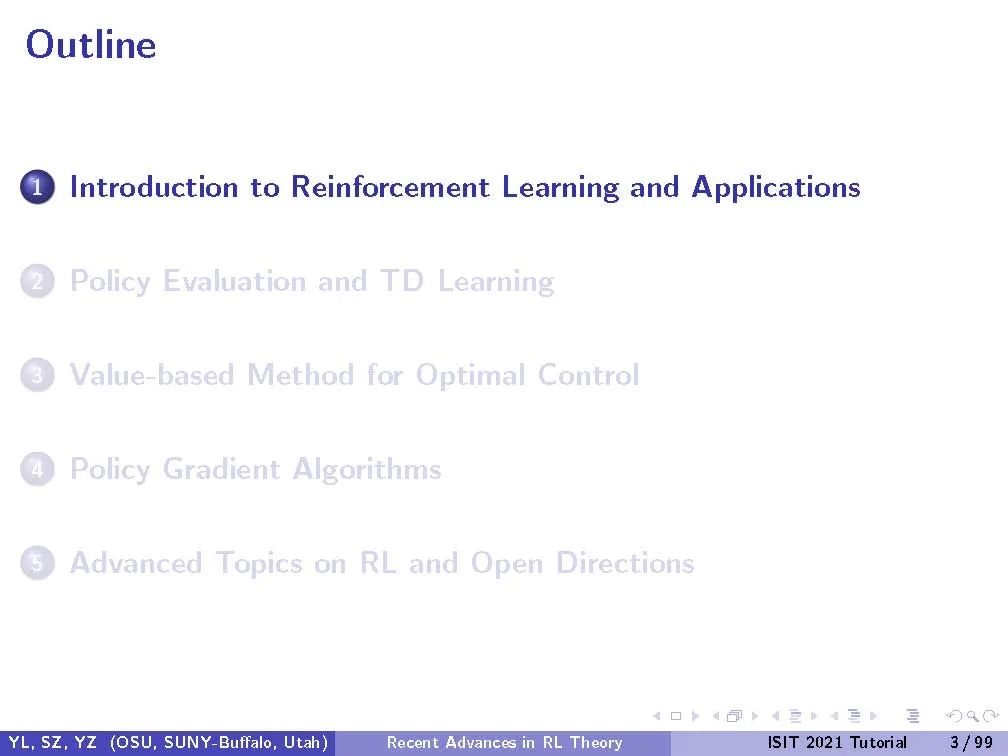 Outline

1 Introduction to Reinforcement Learning and Applications

2 Policy Evaluation and TD Learning

3 Value-based Method for Optimal Control

4 Policy Gradient Algorithms

5 Advanced Topics on RL and Open Directions

YL, SZ, YZ (OSU, SUNY-Buffalo, Utah) Recent Advances in RL Theory ISIT 2021 Tutorial 3 / 99